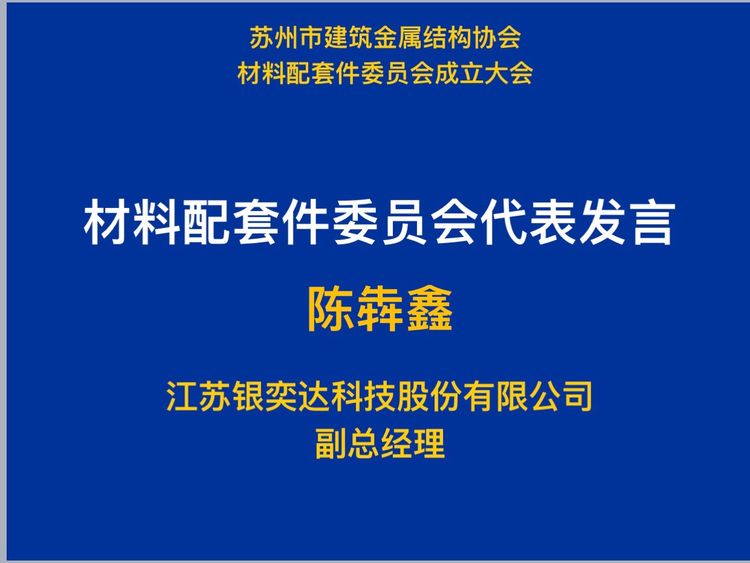 苏州市建筑金属结构协会
材料配套件委员会成立大会

材料配套件委员会代表发言

陈犇鑫

江苏银奕达科技股份有限公司
副总经理